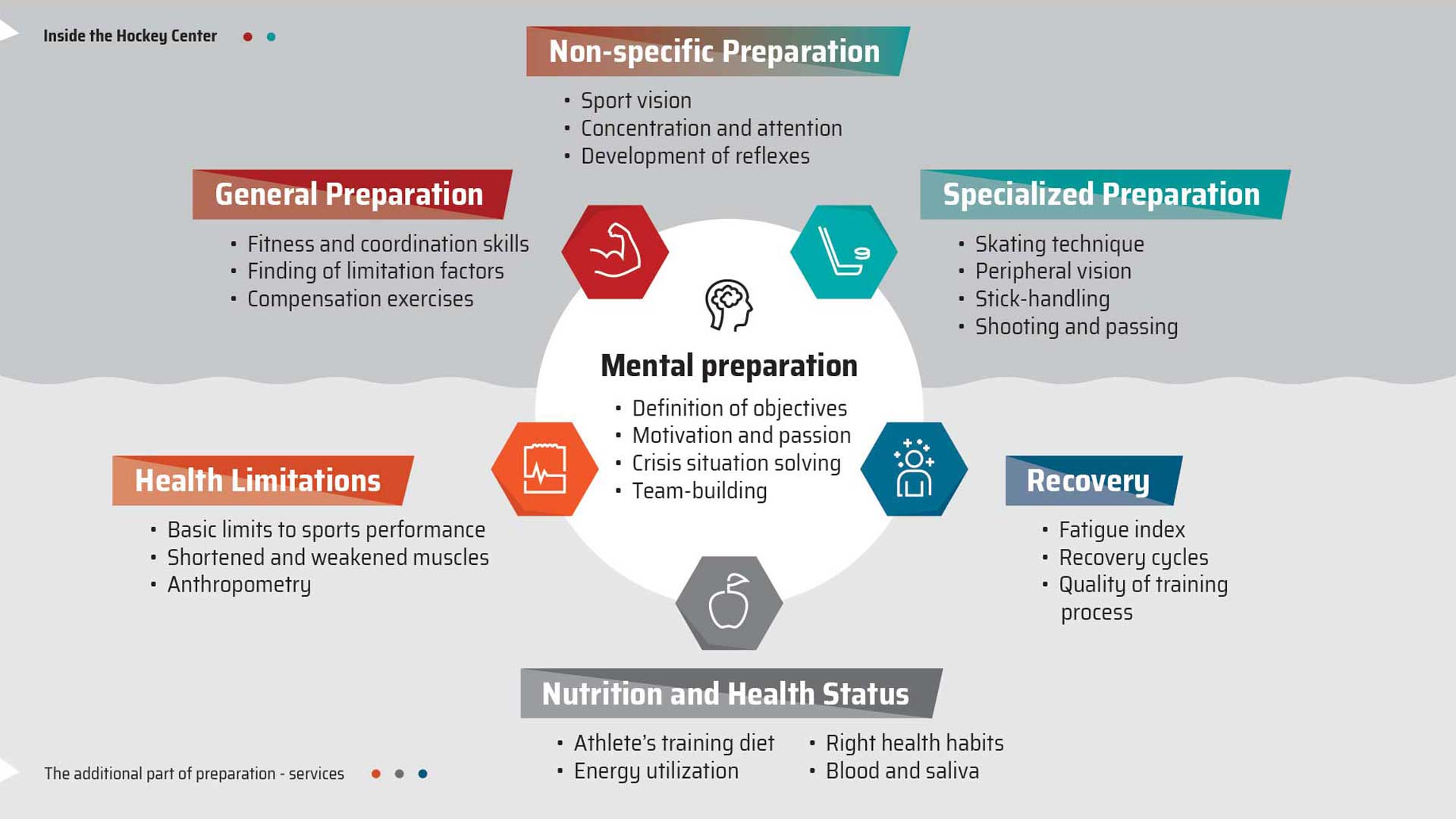 Inside the Hockey Center

Non-specific Preparation
• Sport vision
• Concentration and attention
• Development of reflexes

General Preparation
• Fitness and coordination skills
• Finding of limitation factors
• Compensation exercises

Specialized Preparation
• Skating technique
• Peripheral vision
• Stick-handling
• Shooting and passing

Mental preparation
• Definition of objectives
• Motivation and passion
• Crisis situation solving
• Team-building

Health Limitations
• Basic limits to sports performance
• Shortened and weakened muscles
• Anthropometry

Recovery
• Fatigue index
• Recovery cycles
• Quality of training process

Nutrition and Health Status
• Athlete's training diet
• Energy utilization
• Right health habits
• Blood and saliva

The additional part of preparation - services